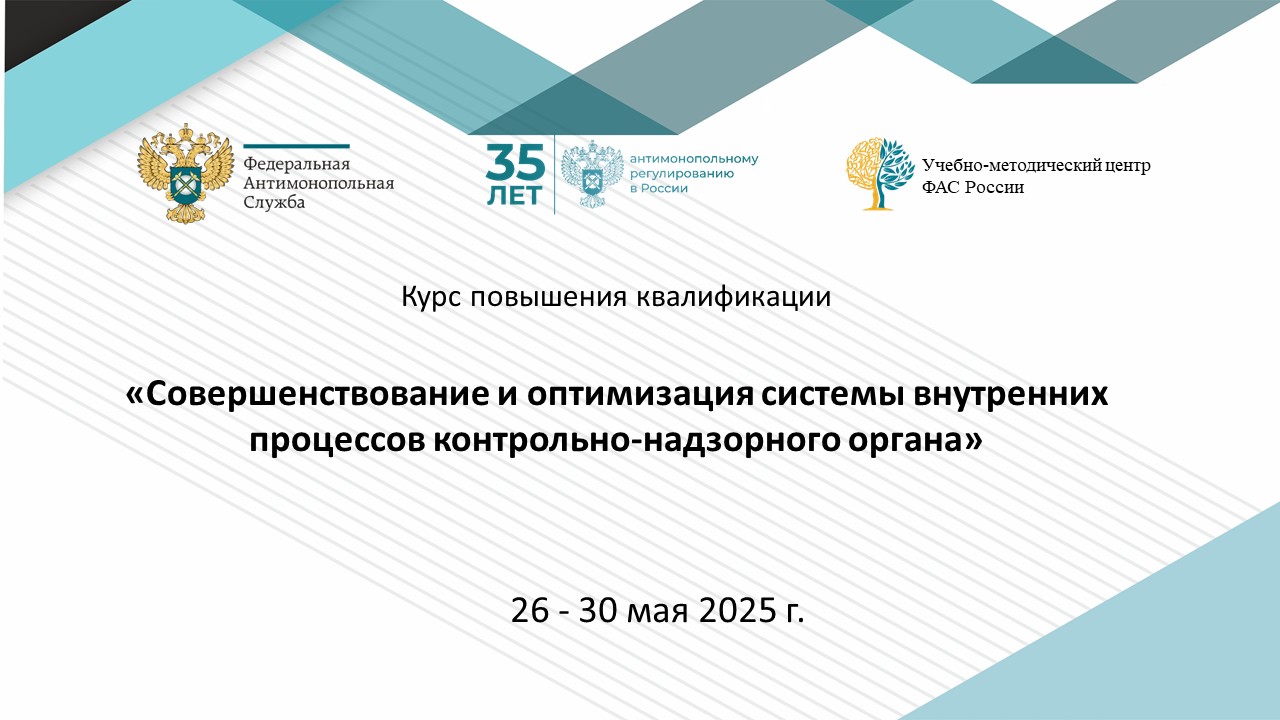 Федеральная Антимонопольная Служба

35 ЛЕТ

антимонопольному регулированию в России

Учебно-методический центр ФАС России

Курс повышения квалификации

«Совершенствование и оптимизация системы внутренних процессов контрольно-надзорного органа»

26 - 30 мая 2025 г.